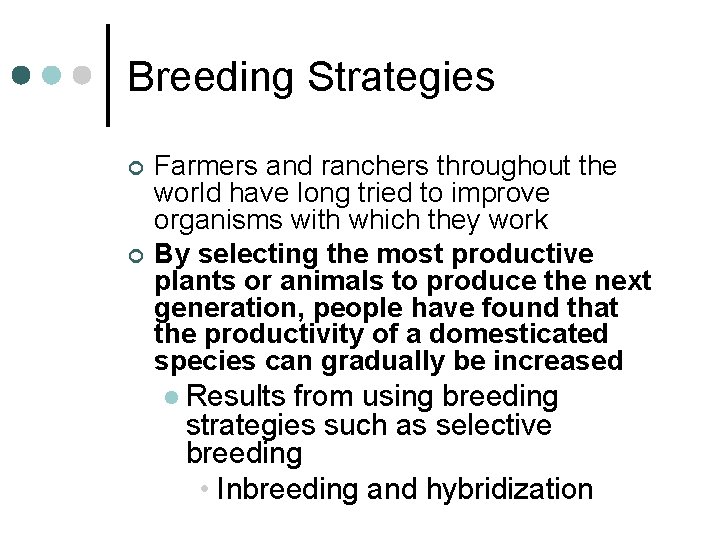 Breeding Strategies

Farmers and ranchers throughout the world have long tried to improve organisms with which they work

By selecting the most productive plants or animals to produce the next generation, people have found that the productivity of a domesticated species can gradually be increased

Results from using breeding strategies such as selective breeding

Inbreeding and hybridization